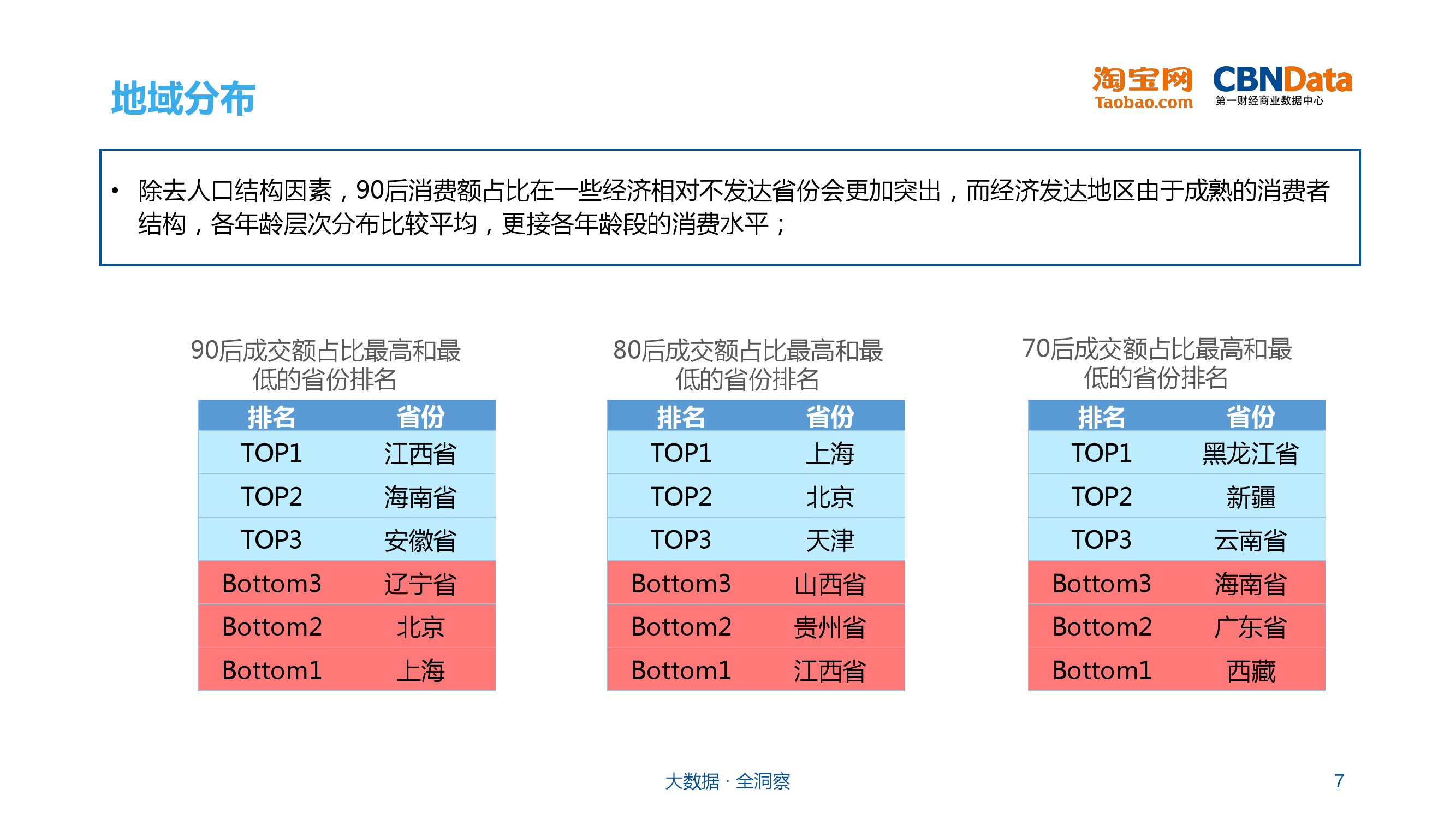 地域分布

淘宝网
Taobao.com
CBNData
第一财经商业数据中心

• 除去人口结构因素，90后消费额占比在一些经济相对不发达省份会更加突出，而经济发达地区由于成熟的消费者结构，各年龄层次分布比较平均，更接各年龄段的消费水平；

90后成交额占比最高和最低的省份排名

| 排名 | 省份 |
|---|---|
| TOP1 | 江西省 |
| TOP2 | 海南省 |
| TOP3 | 安徽省 |
| Bottom3 | 辽宁省 |
| Bottom2 | 北京 |
| Bottom1 | 上海 |

80后成交额占比最高和最低的省份排名

| 排名 | 省份 |
|---|---|
| TOP1 | 上海 |
| TOP2 | 北京 |
| TOP3 | 天津 |
| Bottom3 | 山西省 |
| Bottom2 | 贵州省 |
| Bottom1 | 江西省 |

70后成交额占比最高和最低的省份排名

| 排名 | 省份 |
|---|---|
| TOP1 | 黑龙江省 |
| TOP2 | 新疆 |
| TOP3 | 云南省 |
| Bottom3 | 海南省 |
| Bottom2 | 广东省 |
| Bottom1 | 西藏 |

大数据 · 全洞察

7